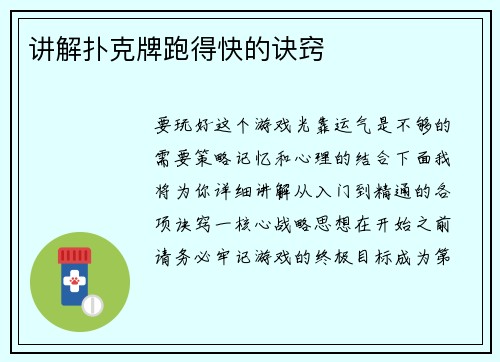 讲解扑克牌跑得快的诀窍

要玩好这个游戏光靠运气是不够的需要策略记忆和心理的结合下面我将为你详细讲解从入门到精通的各项诀窍一核心战略思想在开始之前请务必牢记游戏的终极目标成为第